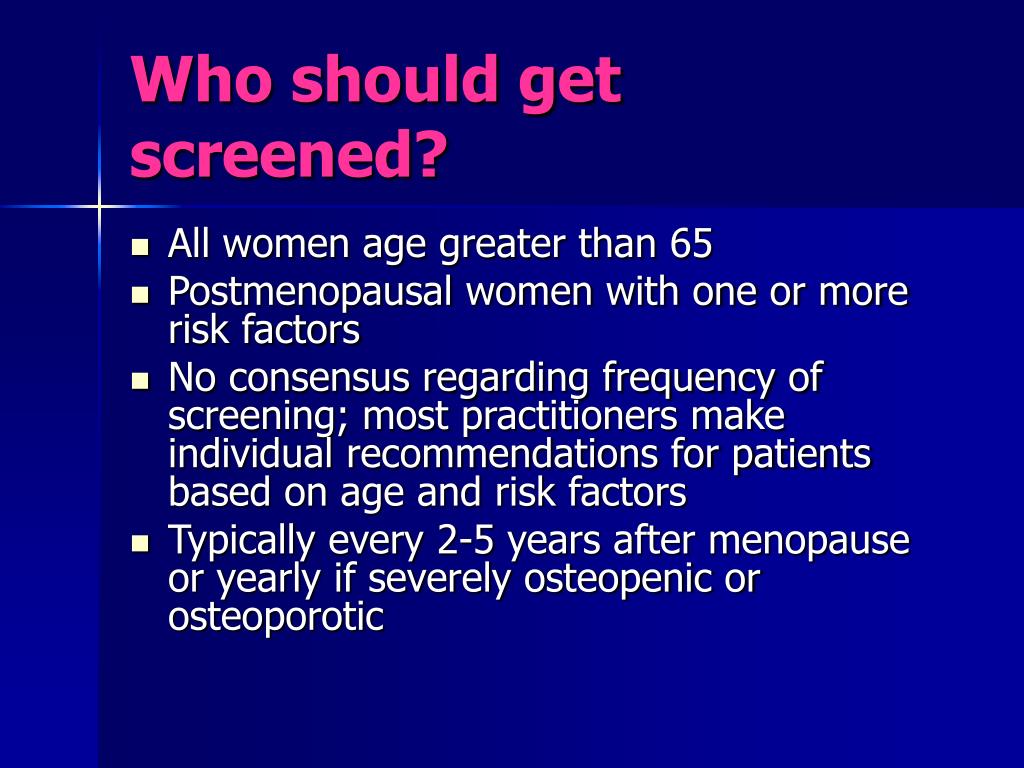 Who should get screened?

- All women age greater than 65
- Postmenopausal women with one or more risk factors
- No consensus regarding frequency of screening; most practitioners make individual recommendations for patients based on age and risk factors
- Typically every 2-5 years after menopause or yearly if severely osteopenic or osteoporotic